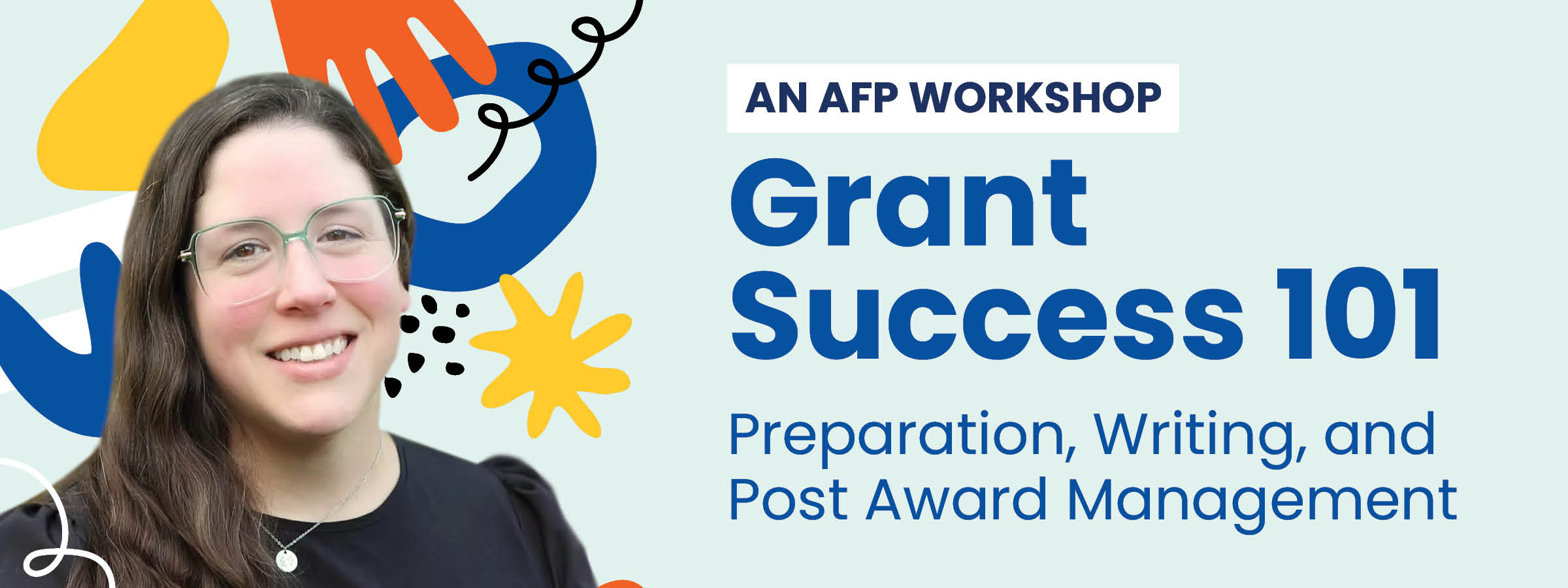 AN AFP WORKSHOP

Grant Success 101

Preparation, Writing, and Post Award Management